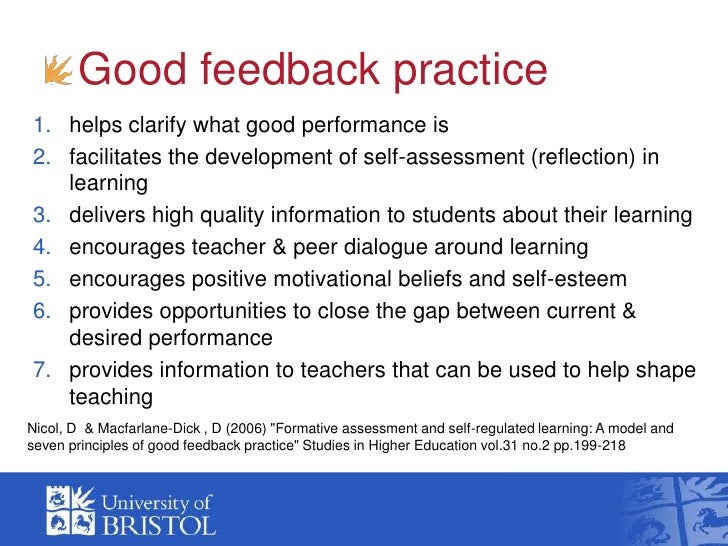 Good feedback practice

1. helps clarify what good performance is
2. facilitates the development of self-assessment (reflection) in learning
3. delivers high quality information to students about their learning
4. encourages teacher & peer dialogue around learning
5. encourages positive motivational beliefs and self-esteem
6. provides opportunities to close the gap between current & desired performance
7. provides information to teachers that can be used to help shape teaching

Nicol, D & Macfarlane-Dick , D (2006) "Formative assessment and self-regulated learning: A model and seven principles of good feedback practice" Studies in Higher Education vol.31 no.2 pp.199-218

University of BRISTOL